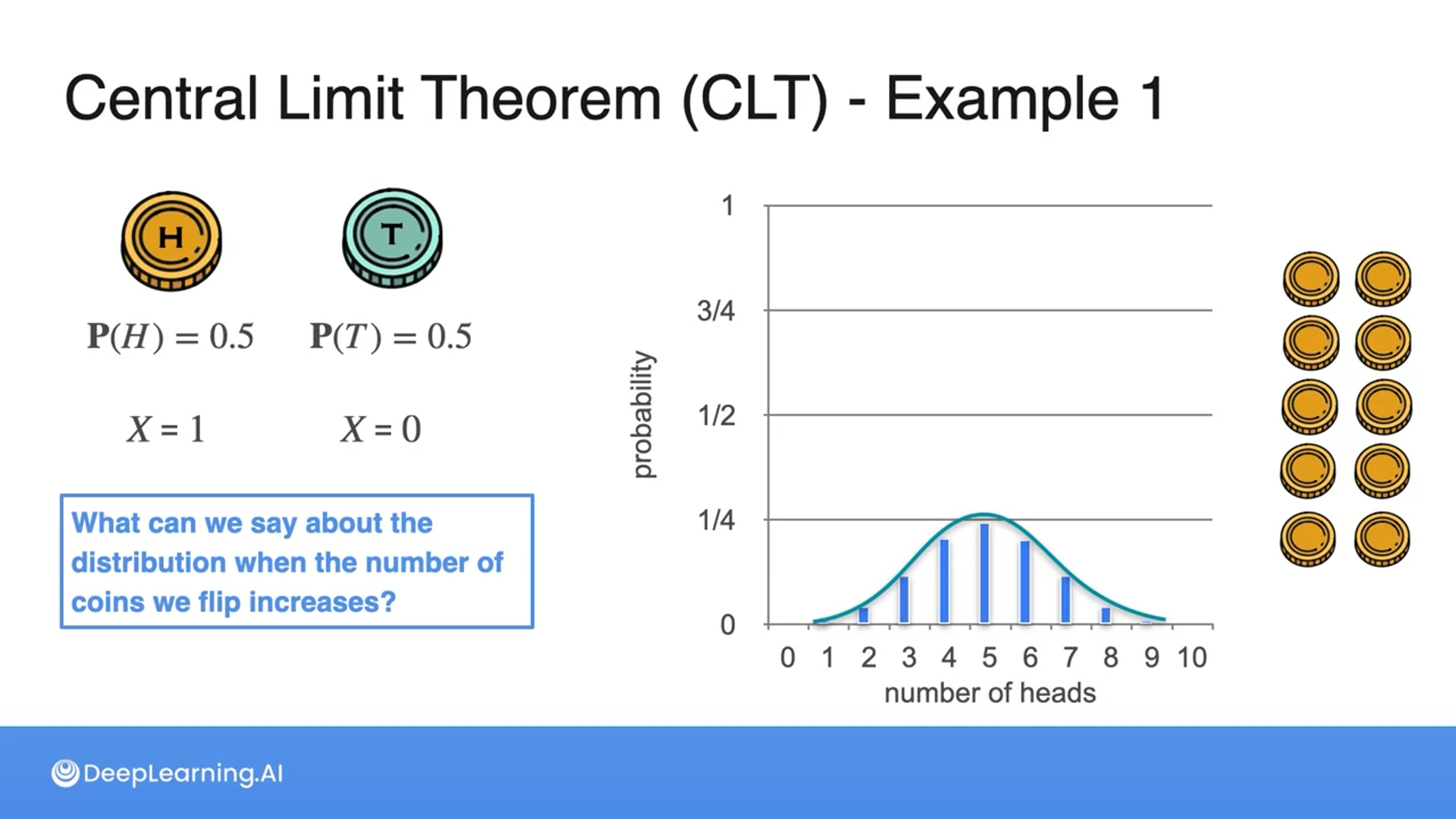 Central Limit Theorem (CLT) - Example 1

H

T

$\mathbf{P}(H) = 0.5$

$\mathbf{P}(T) = 0.5$

$X = 1$

$X = 0$

What can we say about the distribution when the number of coins we flip increases?

probability

1

3/4

1/2

1/4

0

0 1 2 3 4 5 6 7 8 9 10

number of heads

DeepLearning.AI